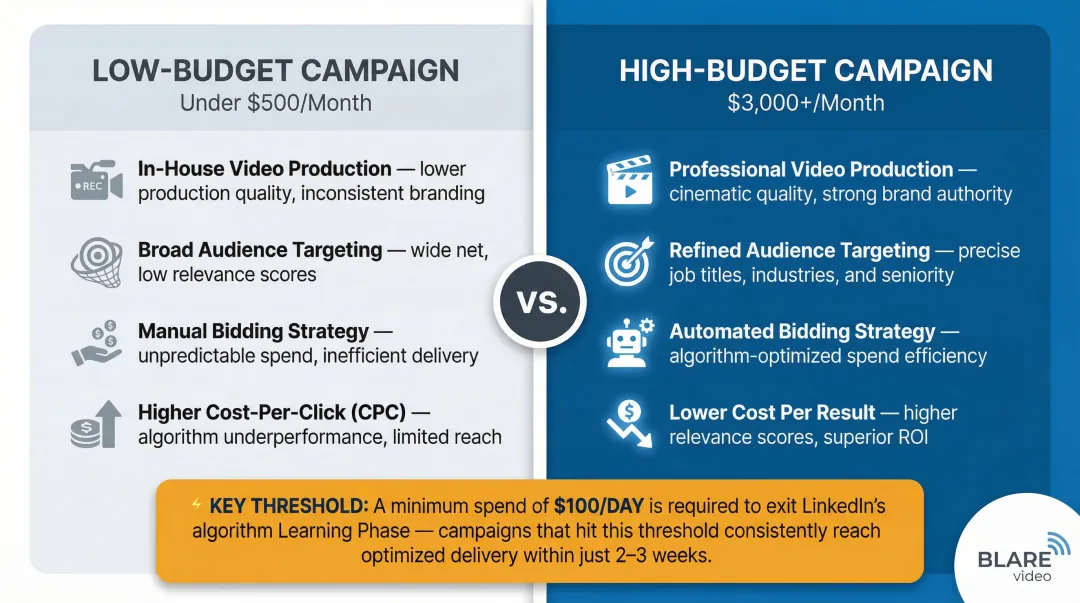 LOW-BUDGET CAMPAIGN
Under $500/Month

REC

In-House Video Production — lower production quality, inconsistent branding

Broad Audience Targeting — wide net, low relevance scores

Manual Bidding Strategy — unpredictable spend, inefficient delivery

Higher Cost-Per-Click (CPC) — algorithm underperformance, limited reach

VS.

HIGH-BUDGET CAMPAIGN
$3,000+/Month

Professional Video Production — cinematic quality, strong brand authority

Refined Audience Targeting — precise job titles, industries, and seniority

Automated Bidding Strategy — algorithm-optimized spend efficiency

Lower Cost Per Result — higher relevance scores, superior ROI

⚡ KEY THRESHOLD: A minimum spend of $100/DAY is required to exit LinkedIn's algorithm Learning Phase — campaigns that hit this threshold consistently reach optimized delivery within just 2–3 weeks.

BLARE
video